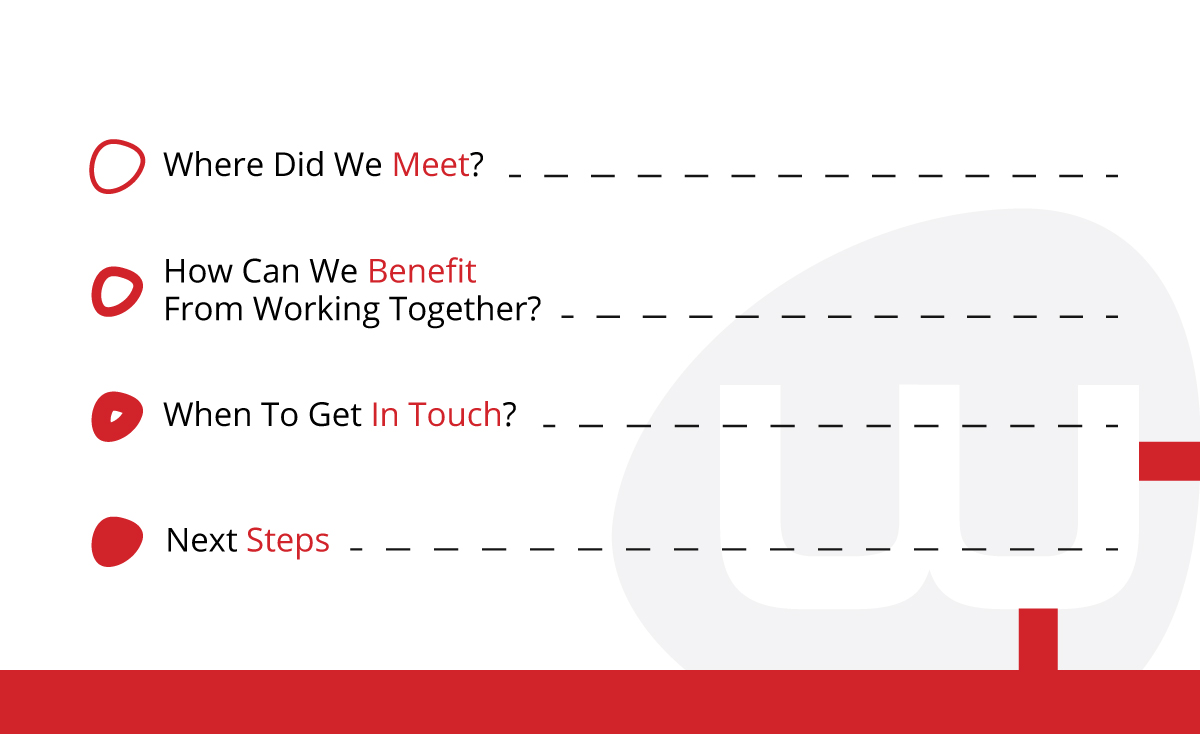 Where Did We Meet?

How Can We Benefit From Working Together?

When To Get In Touch?

Next Steps